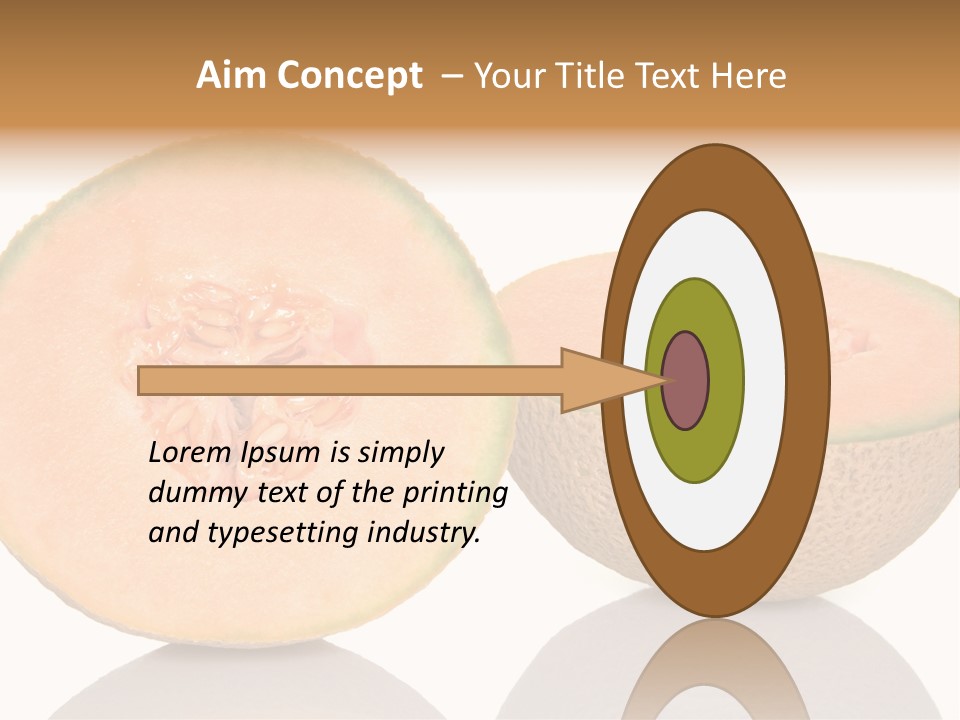 Aim Concept – Your Title Text Here

Lorem Ipsum is simply dummy text of the printing and typesetting industry.